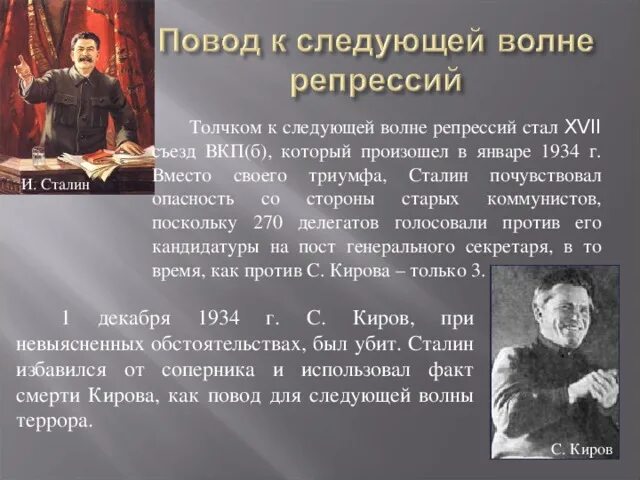 Повод к следующей волне репрессий

И. Сталин

Толчком к следующей волне репрессий стал XVII съезд ВКП(б), который произошел в январе 1934 г. Вместо своего триумфа, Сталин почувствовал опасность со стороны старых коммунистов, поскольку 270 делегатов голосовали против его кандидатуры на пост генерального секретаря, в то время, как против С. Кирова – только 3.

1 декабря 1934 г. С. Киров, при невыясненных обстоятельствах, был убит. Сталин избавился от соперника и использовал факт смерти Кирова, как повод для следующей волны террора.

С. Киров